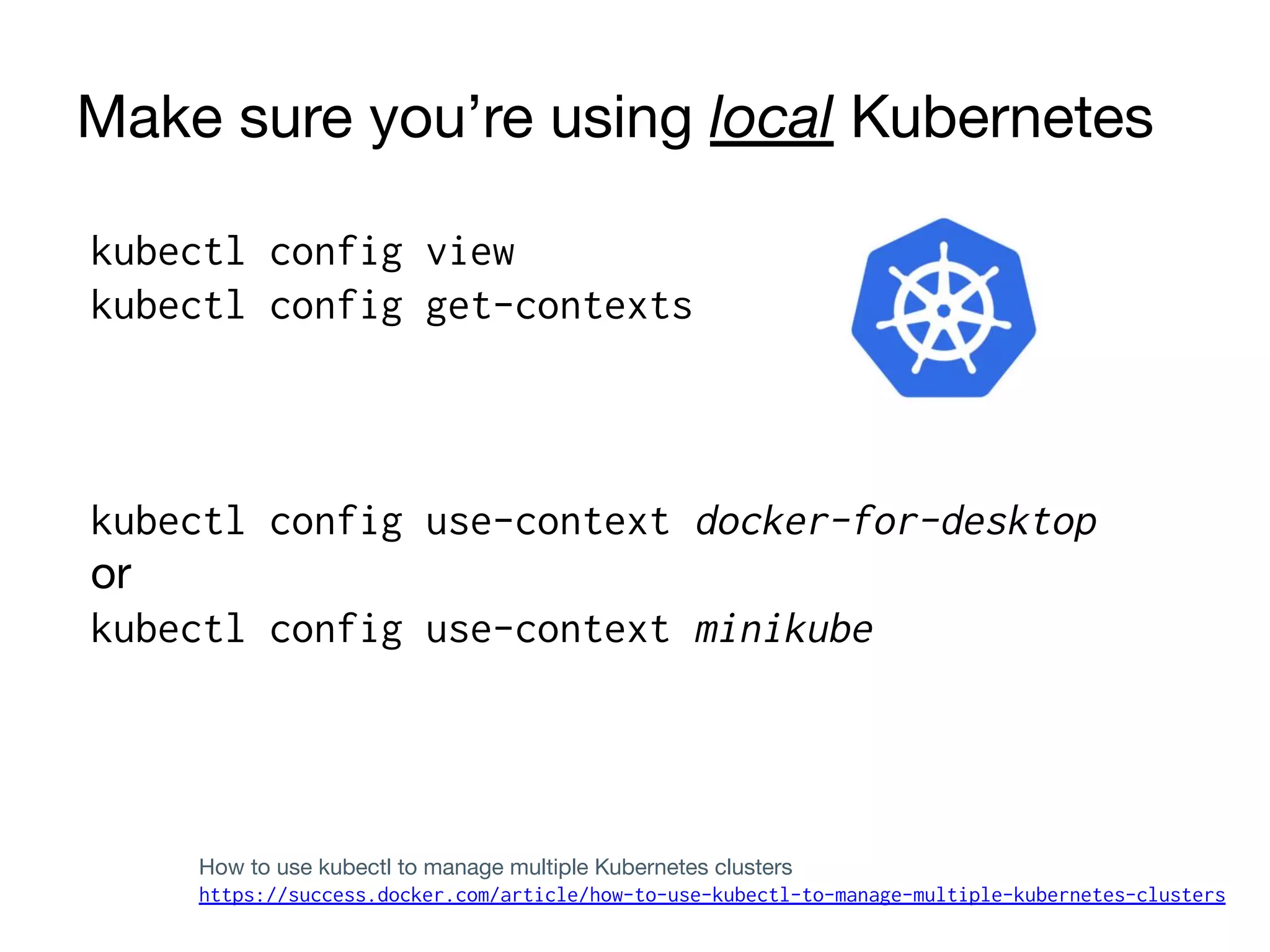 Make sure you’re using local Kubernetes

kubectl config view
kubectl config get-contexts

kubectl config use-context docker-for-desktop
or
kubectl config use-context minikube

How to use kubectl to manage multiple Kubernetes clusters
https://success.docker.com/article/how-to-use-kubectl-to-manage-multiple-kubernetes-clusters